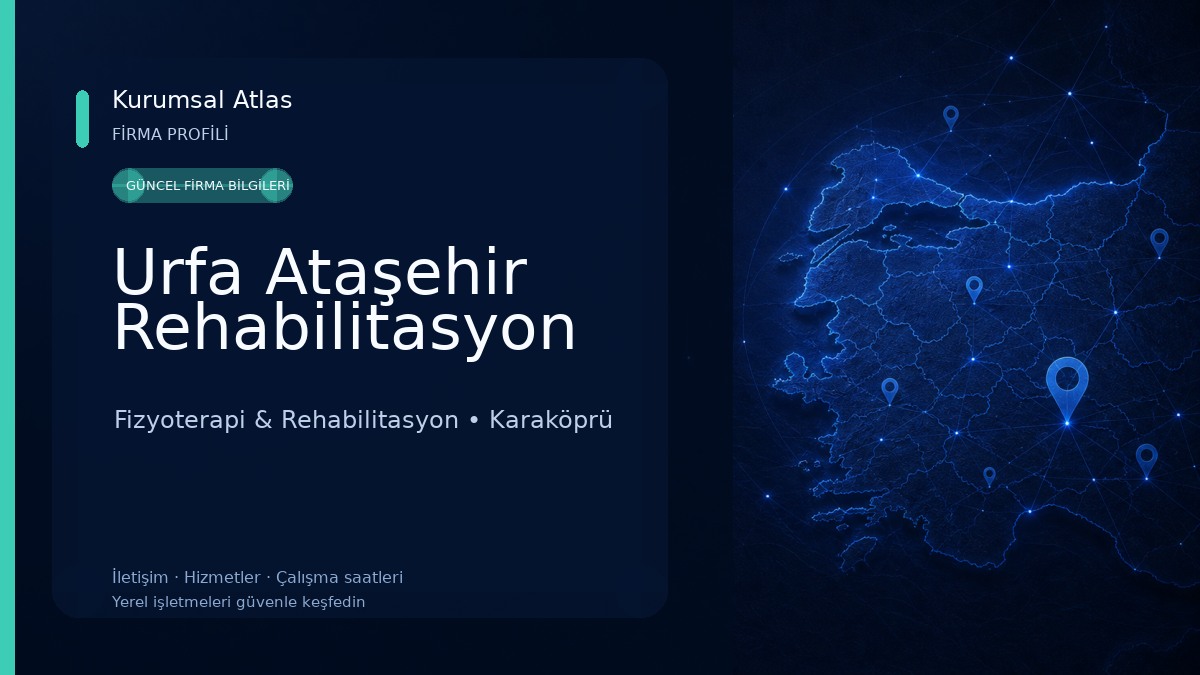 Kurumsal Atlas
FİRMA PROFİLİ

GÜNCEL FİRMA BİLGİLERİ

Urfa Ataşehir Rehabilitasyon

Fizyoterapi & Rehabilitasyon • Karaköprü

İletişim · Hizmetler · Çalışma saatleri
Yerel işletmeleri güvenle keşfedin